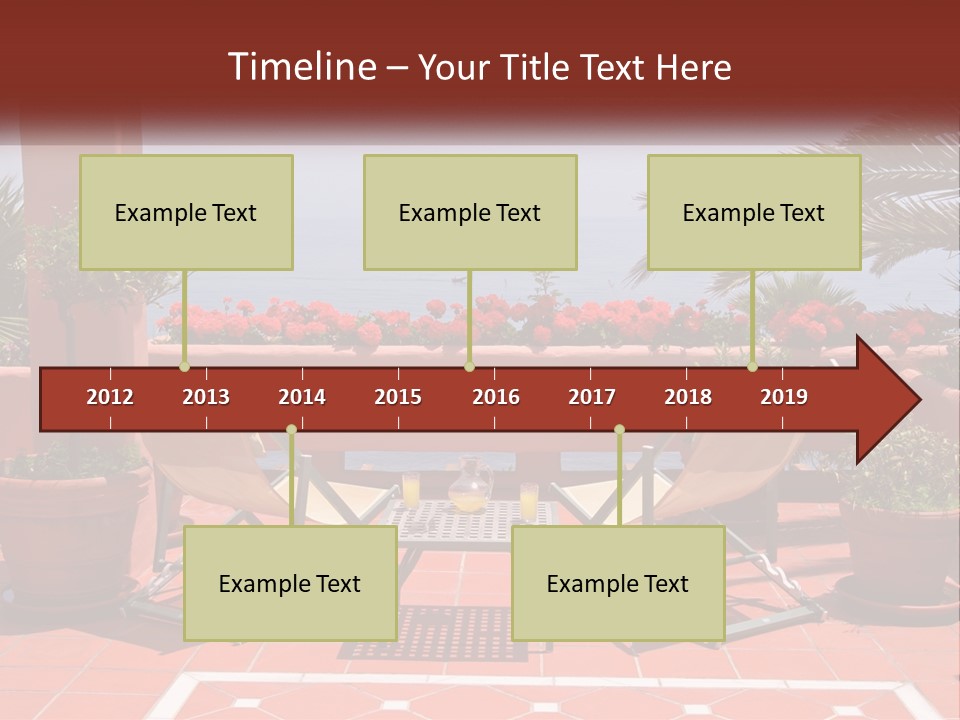 Timeline – Your Title Text Here

Example Text

Example Text

Example Text

2012 2013 2014 2015 2016 2017 2018 2019

Example Text

Example Text